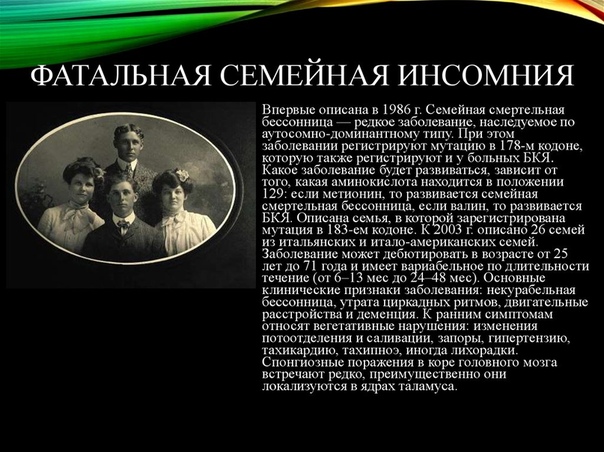 ФАТАЛЬНАЯ СЕМЕЙНАЯ ИНСОМНИЯ

Впервые описана в 1986 г. Семейная смертельная бессонница — редкое заболевание, наследуемое по аутосомно-доминантному типу. При этом заболевании регистрируют мутацию в 178-м кодоне, которую также регистрируют и у больных БКЯ. Какое заболевание будет развиваться, зависит от того, какая аминокислота находится в положении 129: если метионин, то развивается семейная смертельная бессонница, если валин, то развивается БКЯ. Описана семья, в которой зарегистрирована мутация в 183-ем кодоне. К 2003 г. описано 26 семей из итальянских и итало-американских семей. Заболевание может дебютировать в возрасте от 25 лет до 71 года и имеет вариабельное по длительности течение (от 6–13 мес до 24–48 мес). Основные клинические признаки заболевания: некурабельная бессонница, утрата циркадных ритмов, двигательные расстройства и деменция. К ранним симптомам относят вегетативные нарушения: изменения потоотделения и саливации, запоры, гипертензию, тахикардию, тахипноэ, иногда лихорадки. Спонгиозные поражения в коре головного мозга встречают редко, преимущественно они локализуются в ядрах таламуса.